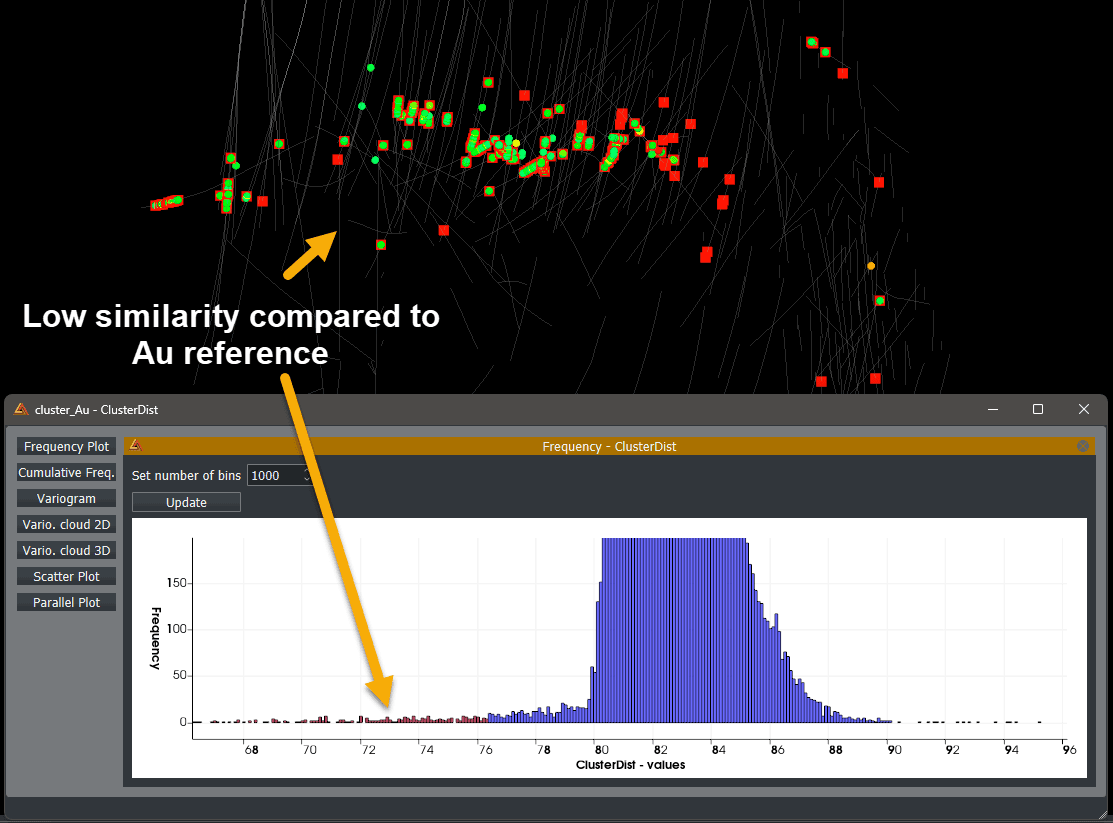 Low similarity compared to Au reference

cluster_Au - ClusterDist

Frequency Plot
Cumulative Freq.
Variogram
Vario. cloud 2D
Vario. cloud 3D
Scatter Plot
Parallel Plot

Frequency - ClusterDist

Set number of bins 1000

Update

Frequency

150
100
50
0

68 70 72 74 76 78 80 82 84 86 88 90 92 94 96

ClusterDist - values